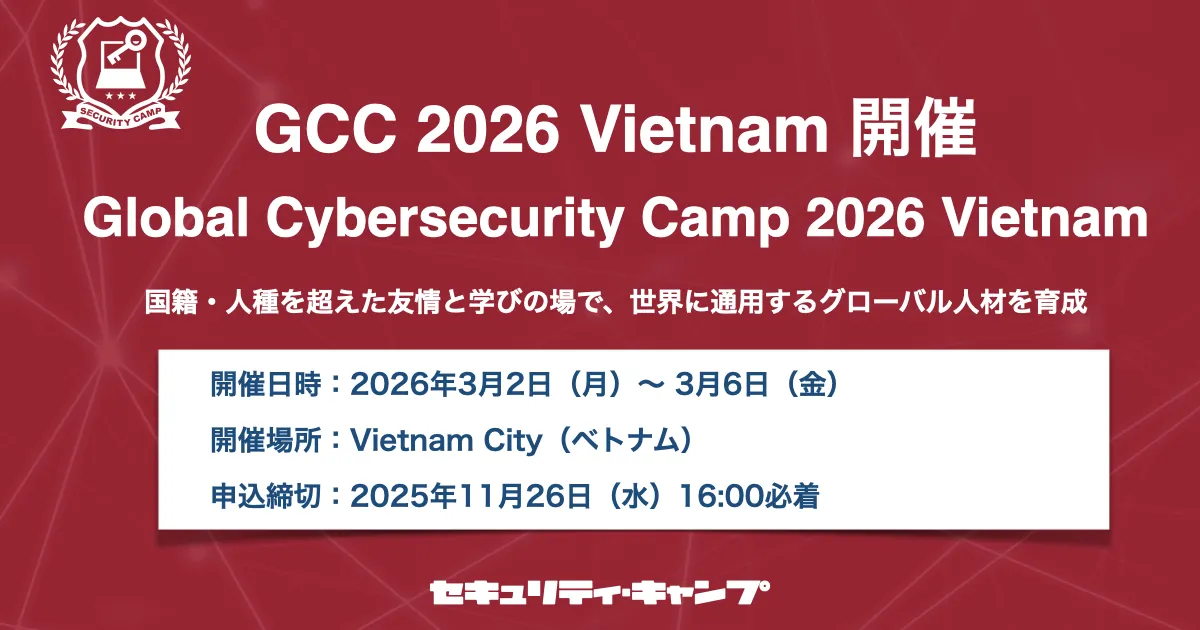 SECURITY CAMP

GCC 2026 Vietnam 開催

Global Cybersecurity Camp 2026 Vietnam

国籍・人種を超えた友情と学びの場で、世界に通用するグローバル人材を育成

開催日時：2026年3月2日（月）〜 3月6日（金）

開催場所：Vietnam City（ベトナム）

申込締切：2025年11月26日（水）16:00必着

セキュリティ・キャンプ